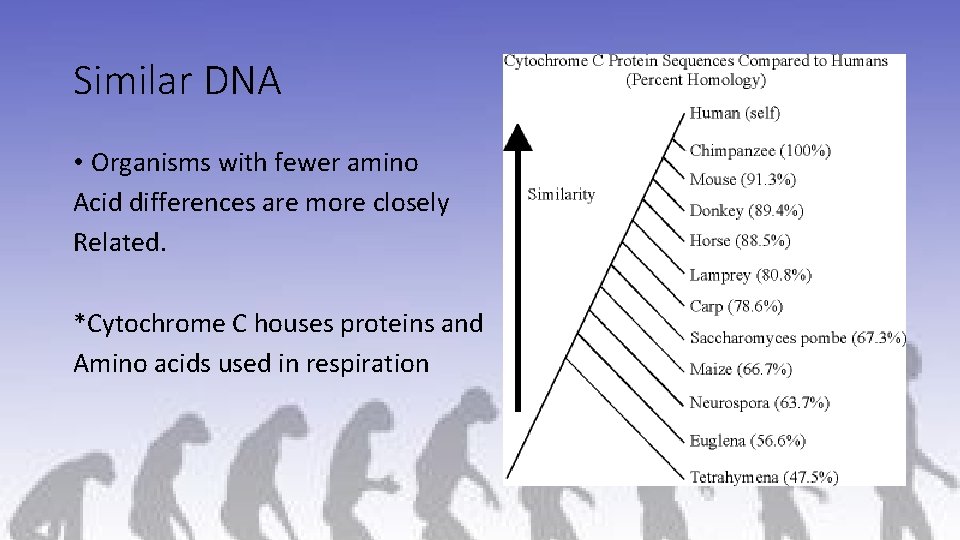 Similar DNA

• Organisms with fewer amino Acid differences are more closely Related.

*Cytochrome C houses proteins and Amino acids used in respiration

Cytochrome C Protein Sequences Compared to Humans (Percent Homology)

Similarity

Human (self)
Chimpanzee (100%)
Mouse (91.3%)
Donkey (89.4%)
Horse (88.5%)
Lamprey (80.8%)
Carp (78.6%)
Saccharomyces pombe (67.3%)
Maize (66.7%)
Neurospora (63.7%)
Euglena (56.6%)
Tetrahymena (47.5%)